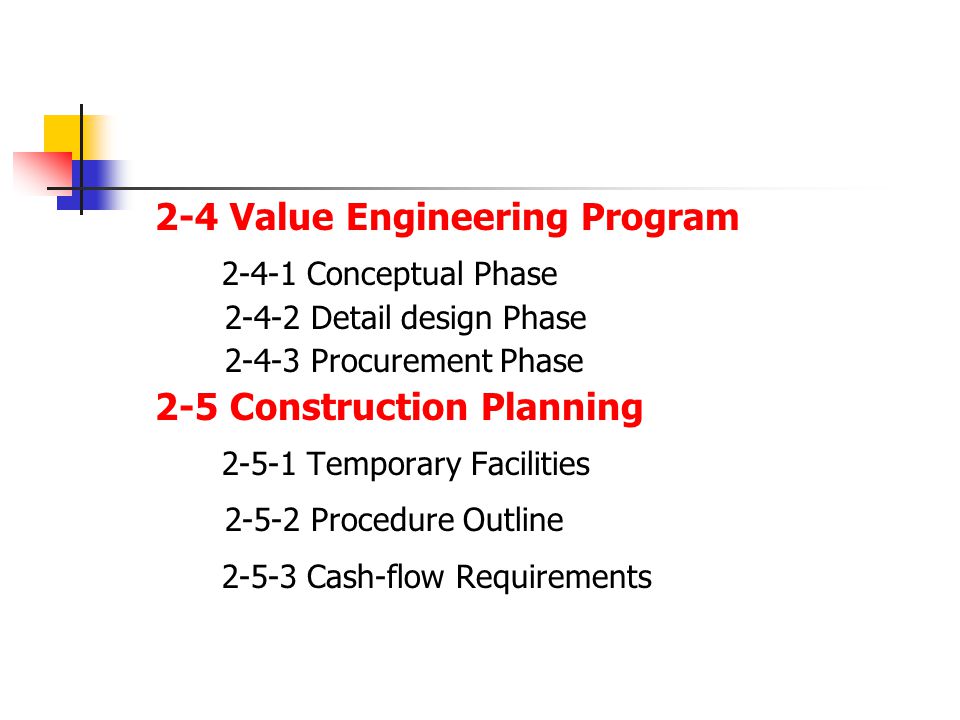 2-4 Value Engineering Program

2-4-1 Conceptual Phase
2-4-2 Detail design Phase
2-4-3 Procurement Phase

2-5 Construction Planning

2-5-1 Temporary Facilities

2-5-2 Procedure Outline

2-5-3 Cash-flow Requirements